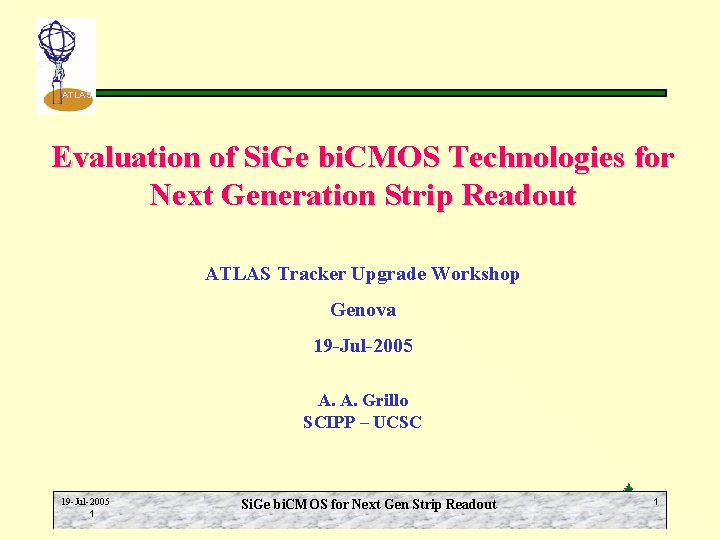 ATLAS

Evaluation of SiGe biCMOS Technologies for Next Generation Strip Readout

ATLAS Tracker Upgrade Workshop

Genova

19-Jul-2005

A. A. Grillo
SCIPP – UCSC

19-Jul-2005
1

SiGe biCMOS for Next Gen Strip Readout

1